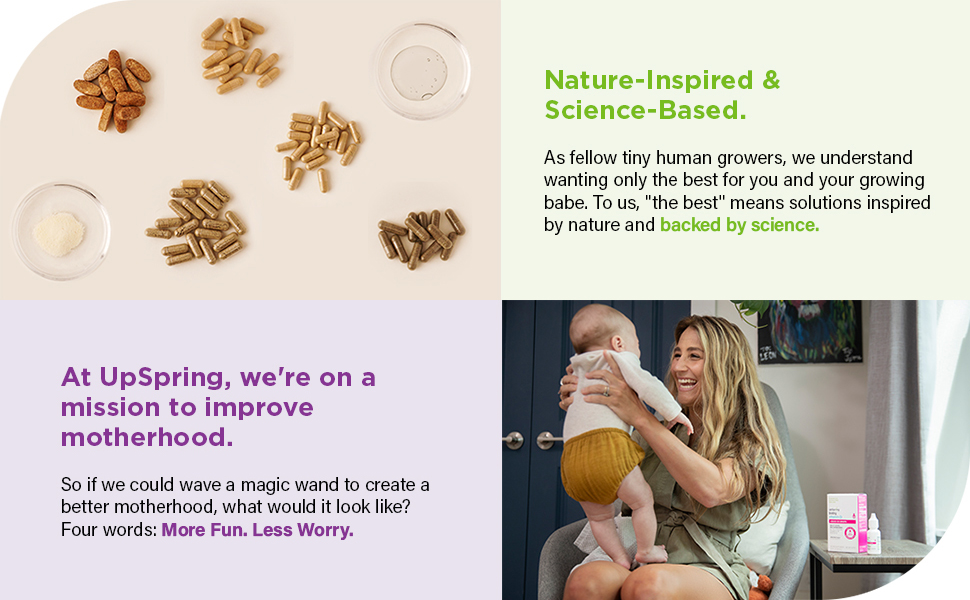 Nature-Inspired & Science-Based.

As fellow tiny human growers, we understand wanting only the best for you and your growing babe. To us, "the best" means solutions inspired by nature and backed by science.

At UpSpring, we're on a mission to improve motherhood.

So if we could wave a magic wand to create a better motherhood, what would it look like? Four words: More Fun. Less Worry.